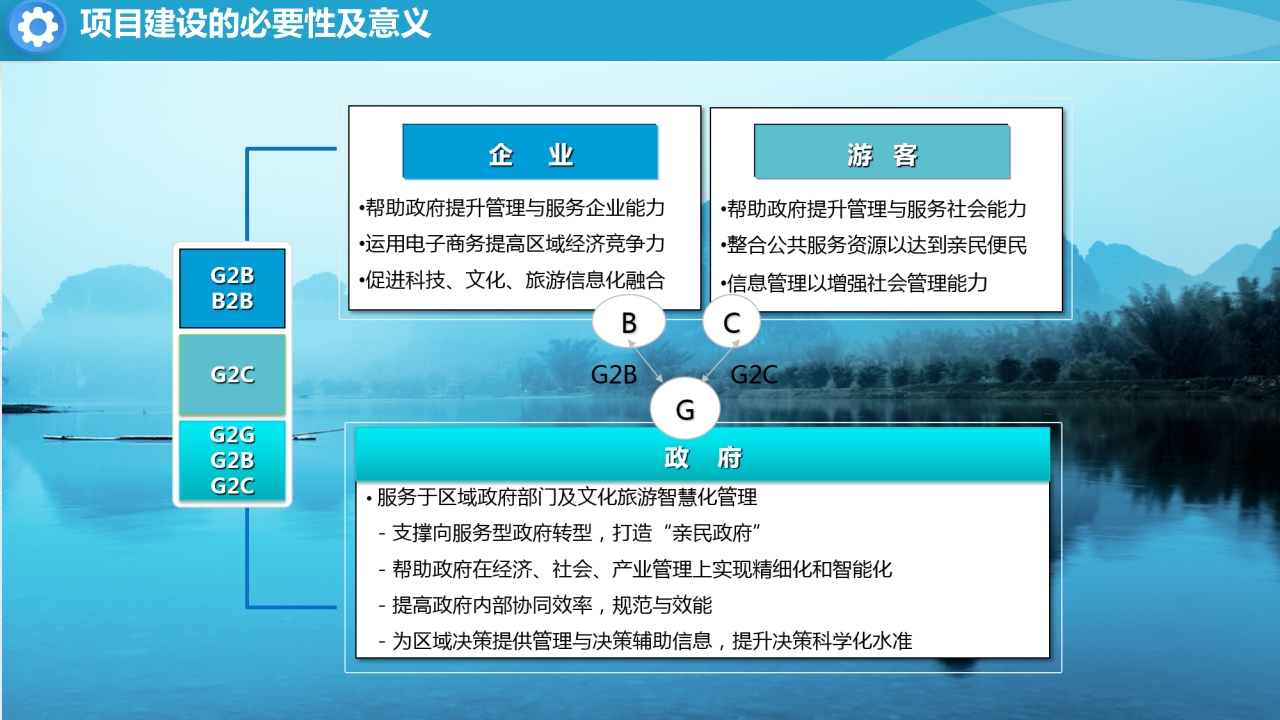 项目建设的必要性及意义

G2B
B2B

G2C

G2G
G2B
G2C

企 业

•帮助政府提升管理与服务企业能力
•运用电子商务提高区域经济竞争力
•促进科技、文化、旅游信息化融合

游 客

•帮助政府提升管理与服务社会能力
•整合公共服务资源以达到亲民便民
•信息管理以增强社会管理能力

B

C

G2B

G2C

G

政 府

• 服务于区域政府部门及文化旅游智慧化管理
- 支撑向服务型政府转型，打造“亲民政府”
- 帮助政府在经济、社会、产业管理上实现精细化和智能化
- 提高政府内部协同效率，规范与效能
- 为区域决策提供管理与决策辅助信息，提升决策科学化水准